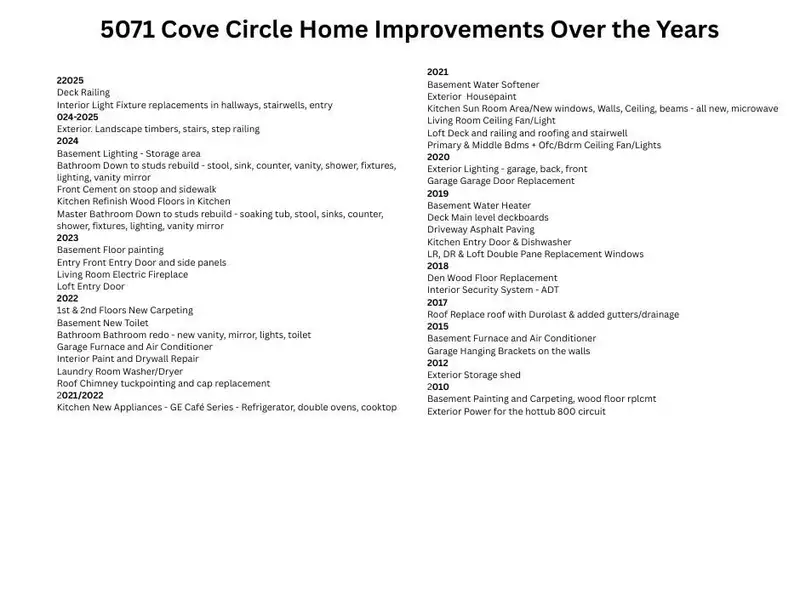 5071 Cove Circle Home Improvements Over the Years

22025
Deck Railing
Interior Light Fixture replacements in hallways, stairwells, entry
024-2025
Exterior. Landscape timbers, stairs, step railing
2024
Basement Lighting - Storage area
Bathroom Down to studs rebuild - stool, sink, counter, vanity, shower, fixtures, lighting, vanity mirror
Front Cement on stoop and sidewalk
Kitchen Refinish Wood Floors in Kitchen
Master Bathroom Down to studs rebuild - soaking tub, stool, sinks, counter, shower, fixtures, lighting, vanity mirror
2023
Basement Floor painting
Entry Front Entry Door and side panels
Living Room Electric Fireplace
Loft Entry Door
2022
1st & 2nd Floors New Carpeting
Basement New Toilet
Bathroom Bathroom redo - new vanity, mirror, lights, toilet
Garage Furnace and Air Conditioner
Interior Paint and Drywall Repair
Laundry Room Washer/Dryer
Roof Chimney tuckpointing and cap replacement
2021/2022
Kitchen New Appliances - GE Café Series - Refrigerator, double ovens, cooktop

2021
Basement Water Softener
Exterior Housepaint
Kitchen Sun Room Area/New windows, Walls, Ceiling, beams - all new, microwave
Living Room Ceiling Fan/Light
Loft Deck and railing and roofing and stairwell
Primary & Middle Bdms + Ofc/Bdrm Ceiling Fan/Lights
2020
Exterior Lighting - garage, back, front
Garage Garage Door Replacement
2019
Basement Water Heater
Deck Main level deckboards
Driveway Asphalt Paving
Kitchen Entry Door & Dishwasher
LR, DR & Loft Double Pane Replacement Windows
2018
Den Wood Floor Replacement
Interior Security System - ADT
2017
Roof Replace roof with Durolast & added gutters/drainage
2015
Basement Furnace and Air Conditioner
Garage Hanging Brackets on the walls
2012
Exterior Storage shed
2010
Basement Painting and Carpeting, wood floor rplcmt
Exterior Power for the hottub 800 circuit